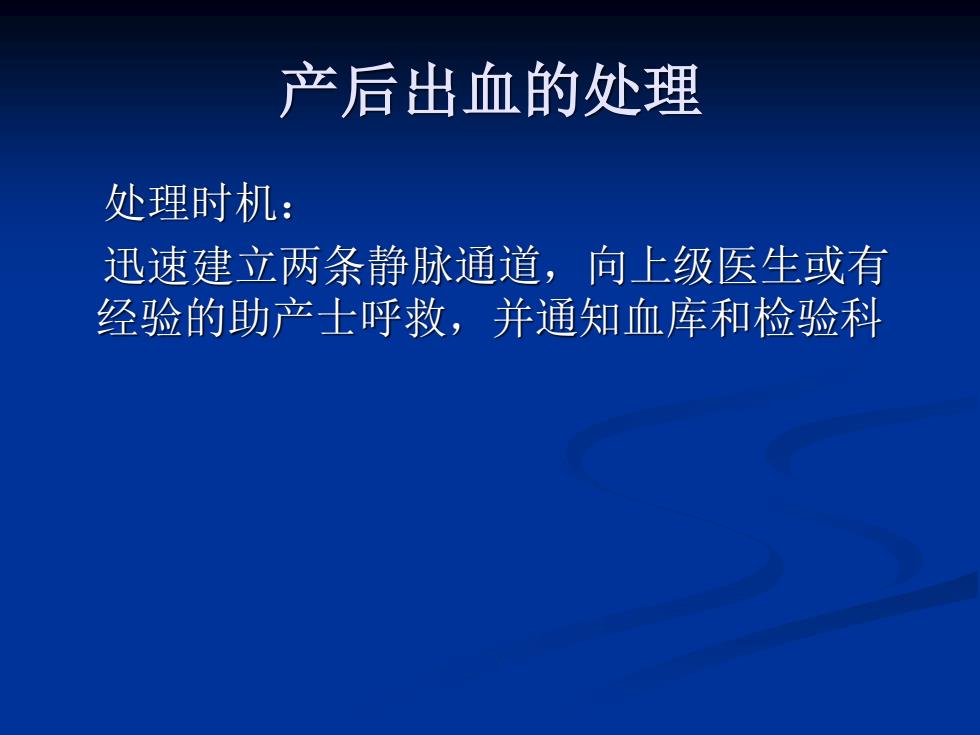 产后出血的处理

处理时机：

迅速建立两条静脉通道，向上级医生或有经验的助产士呼救，并通知血库和检验科